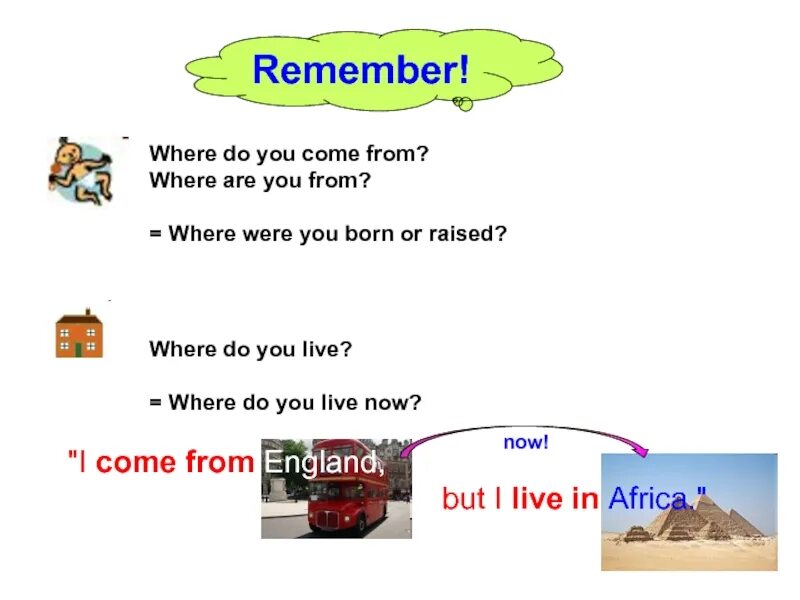 Remember!

Where do you come from?
Where are you from?

= Where were you born or raised?

Where do you live?

= Where do you live now?

"I come from England,

now!

but I live in Africa."